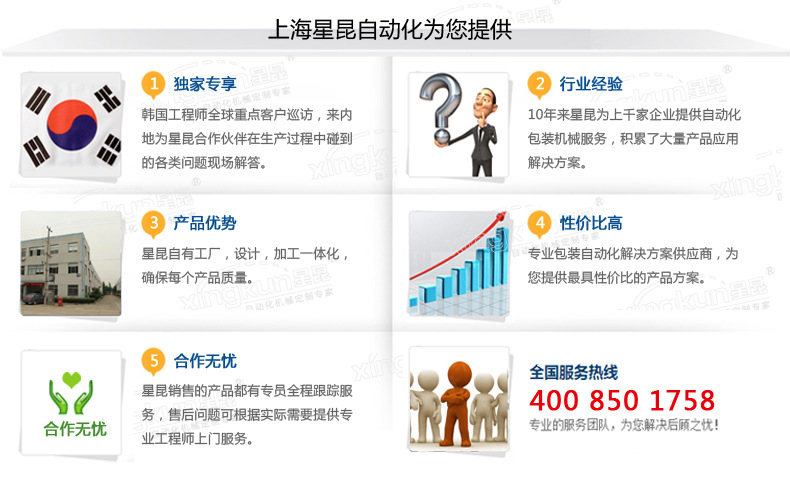 上海星昆自动化为您提供

1 独家专享
韩国工程师全球重点客户巡访，来内地为星昆合作伙伴在生产过程中碰到的各类问题现场解答。

2 行业经验
10年来星昆为上千家企业提供自动化包装机械服务，积累了大量产品应用解决方案。

3 产品优势
星昆自有工厂，设计，加工一体化，确保每个产品质量。

4 性价比高
专业包装自动化解决方案供应商，为您提供最具性价比的产品方案。

合作无忧

5 合作无忧
星昆销售的产品都有专员全程跟踪服务，售后问题可根据实际需要提供专业工程师上门服务。

全国服务热线
400 850 1758
专业的服务团队，为您解决后顾之忧！

xingkun星昆
自动化机械定制专家